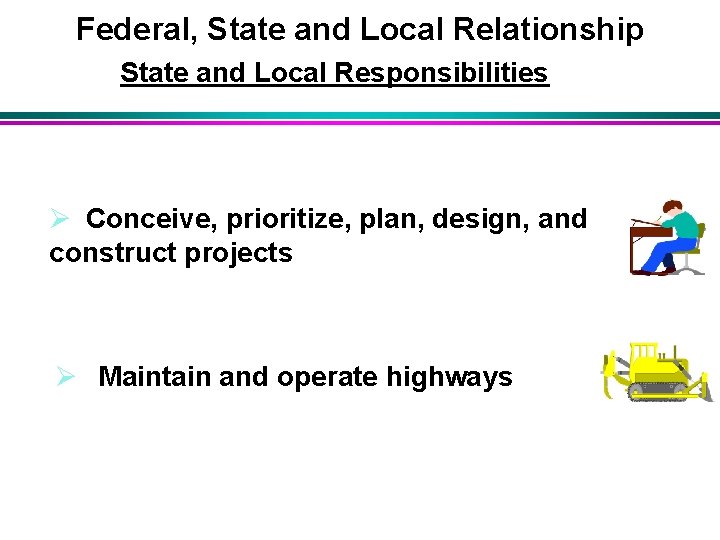 Federal, State and Local Relationship

State and Local Responsibilities

➢ Conceive, prioritize, plan, design, and construct projects

➢ Maintain and operate highways